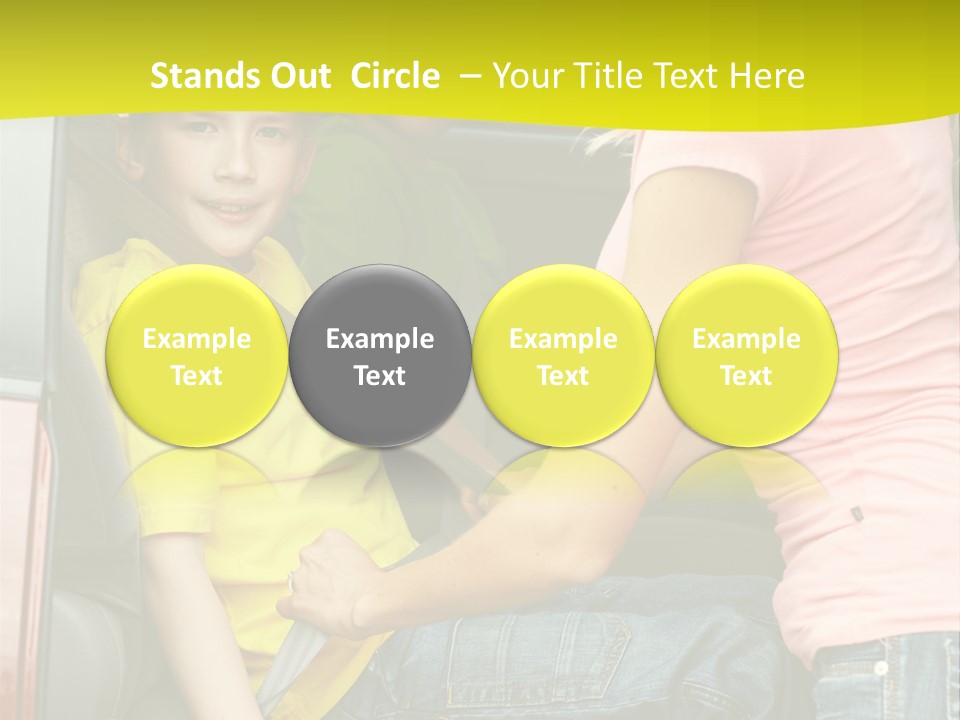 Stands Out Circle – Your Title Text Here

Example Text

Example Text

Example Text

Example Text